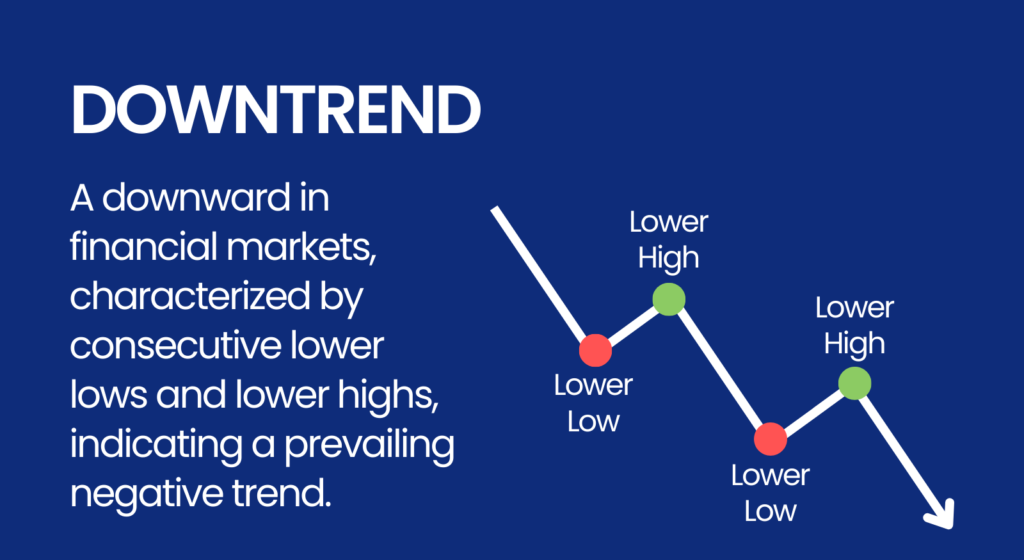 DOWNTREND

A downward in financial markets, characterized by consecutive lower lows and lower highs, indicating a prevailing negative trend.

Lower High

Lower Low

Lower High

Lower Low